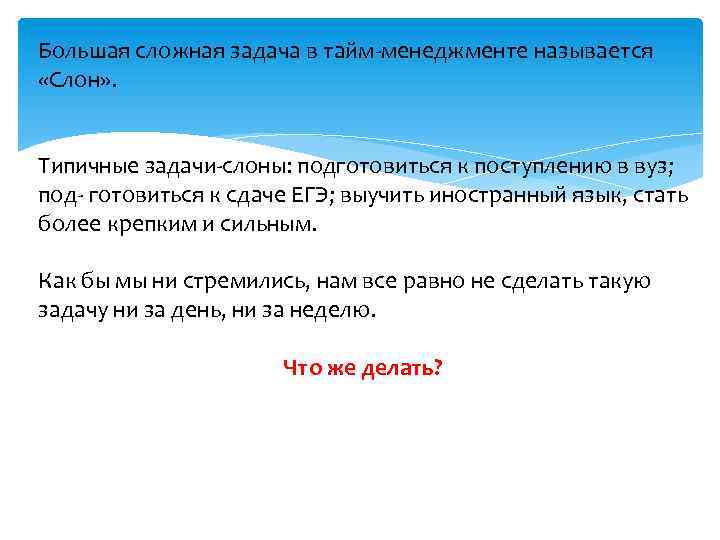 Большая сложная задача в тайм-менеджменте называется «Слон».

Типичные задачи-слоны: подготовиться к поступлению в вуз; под- готовиться к сдаче ЕГЭ; выучить иностранный язык, стать более крепким и сильным.

Как бы мы ни стремились, нам все равно не сделать такую задачу ни за день, ни за неделю.

Что же делать?